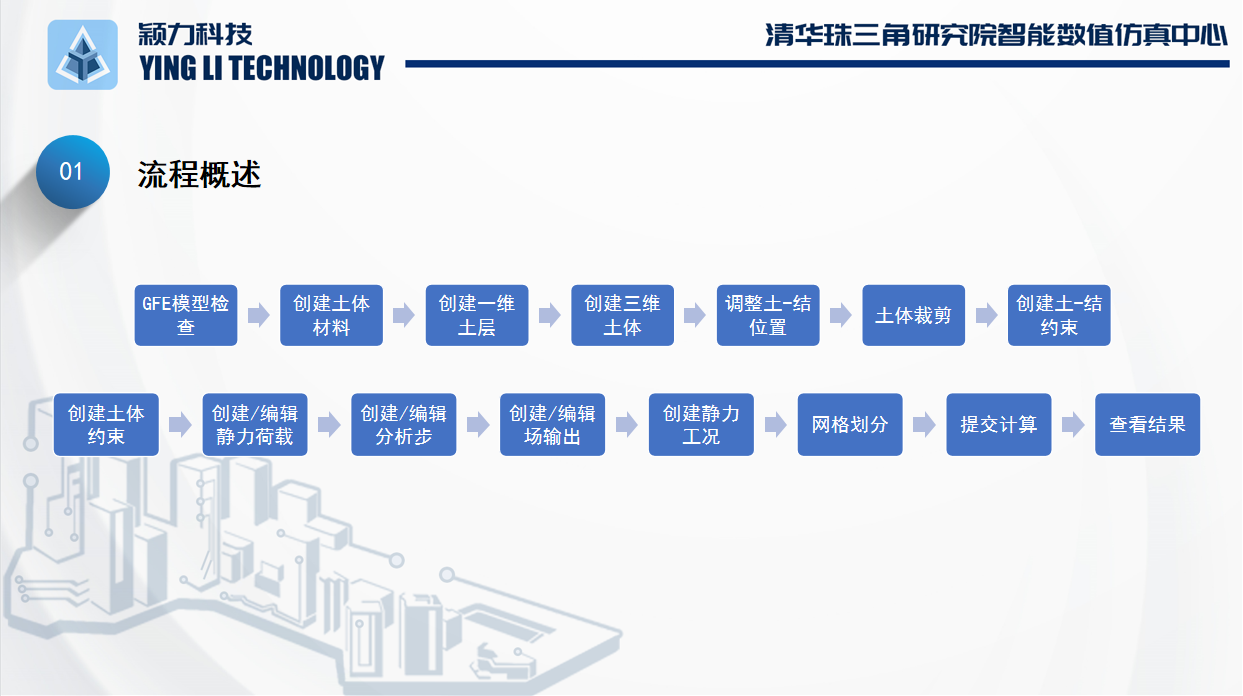 颖力科技
YING LI TECHNOLOGY

清华珠三角研究院智能数值仿真中心

01

流程概述

GFE模型检查

创建土体材料

创建一维土层

创建三维土体

调整土-结位置

土体裁剪

创建土-结约束

创建土体约束

创建/编辑静力荷载

创建/编辑分析步

创建/编辑场输出

创建静力工况

网格划分

提交计算

查看结果